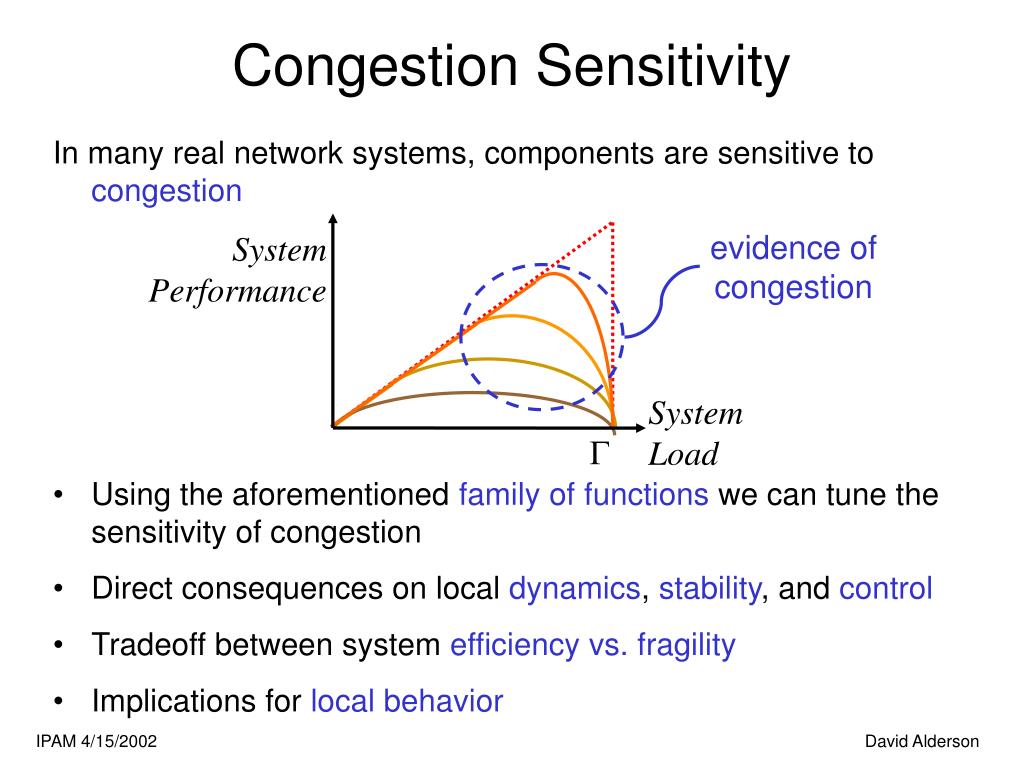 Congestion Sensitivity

In many real network systems, components are sensitive to congestion

System Performance

evidence of congestion

System Load

$\Gamma$

• Using the aforementioned family of functions we can tune the sensitivity of congestion

• Direct consequences on local dynamics, stability, and control

• Tradeoff between system efficiency vs. fragility

• Implications for local behavior

IPAM 4/15/2002

David Alderson